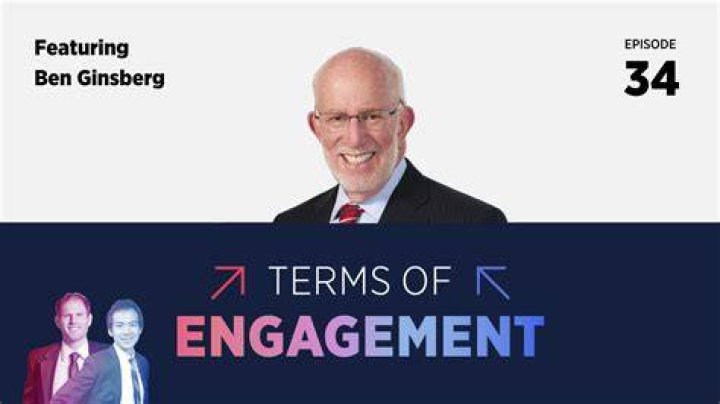 Featuring
Ben Ginsberg

EPISODE
34

TERMS OF
ENGAGEMENT